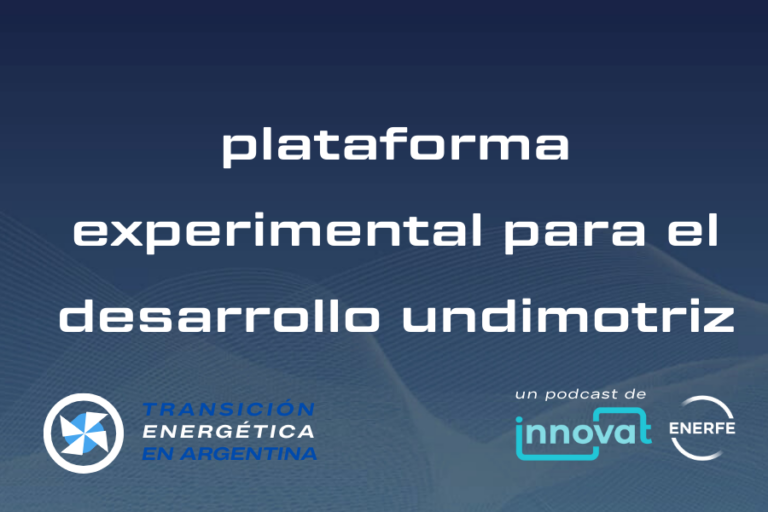 plataforma experimental para el desarrollo undimotriz

TRANSICIÓN ENERGÉTICA EN ARGENTINA

un podcast de

innovat

ENERFE